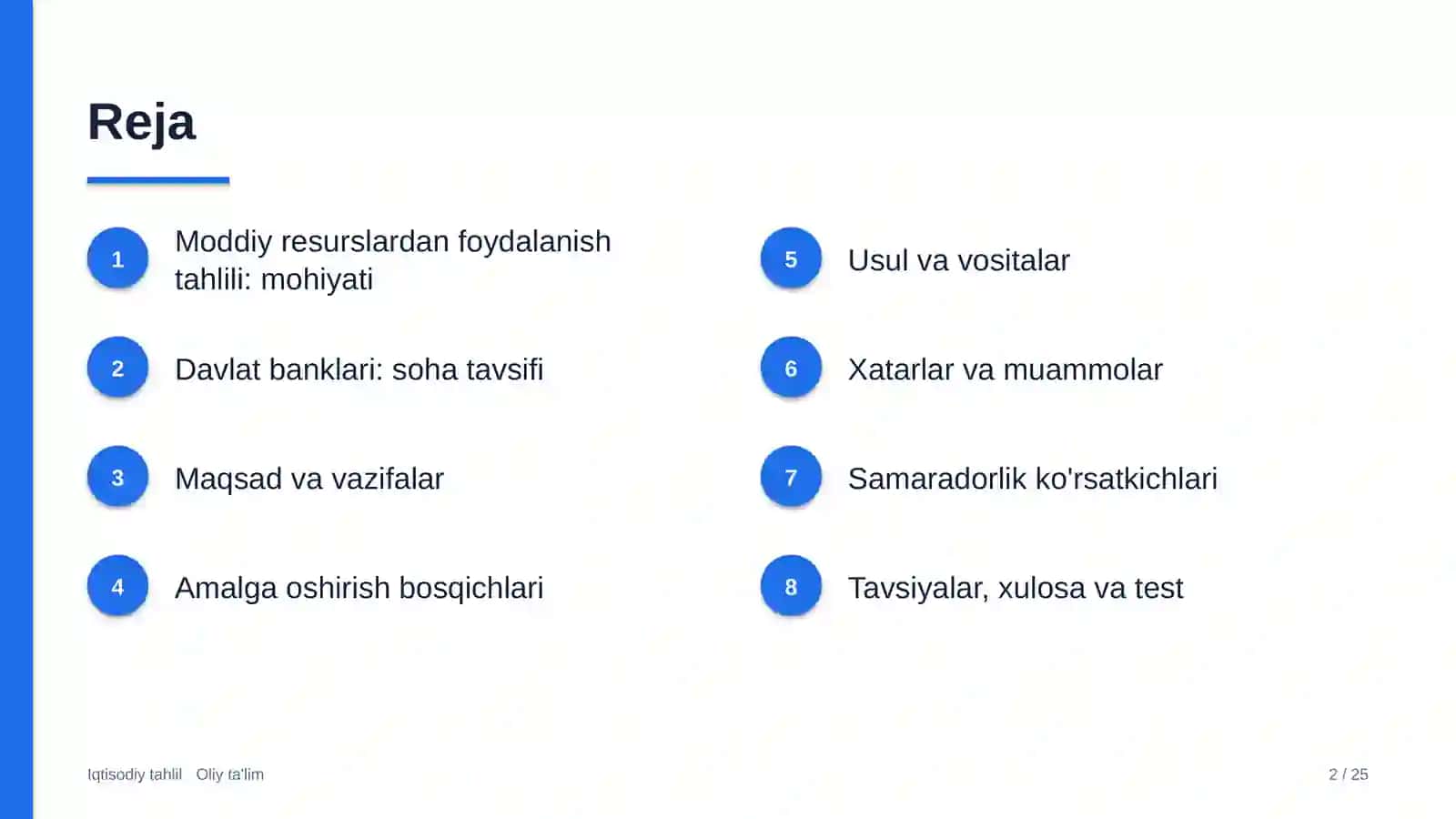 Reja

1 Moddiy resurslardan foydalanish tahlili: mohiyati

2 Davlat banklari: soha tavsifi

3 Maqsad va vazifalar

4 Amalga oshirish bosqichlari

5 Usul va vositalar

6 Xatarlar va muammolar

7 Samaradorlik ko'rsatkichlari

8 Tavsiyalar, xulosa va test

Iqtisodiy tahlil Oliy ta'lim

2 / 25